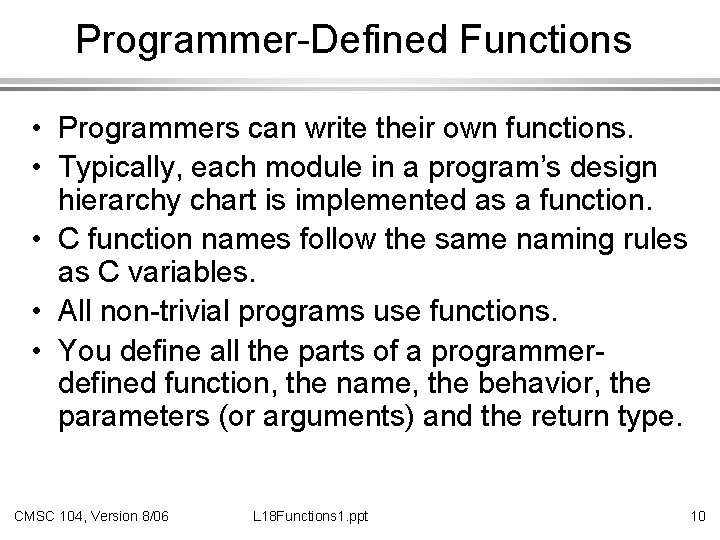 Programmer-Defined Functions

• Programmers can write their own functions.
• Typically, each module in a program's design hierarchy chart is implemented as a function.
• C function names follow the same naming rules as C variables.
• All non-trivial programs use functions.
• You define all the parts of a programmer-defined function, the name, the behavior, the parameters (or arguments) and the return type.

CMSC 104, Version 8/06 L18Functions1.ppt 10